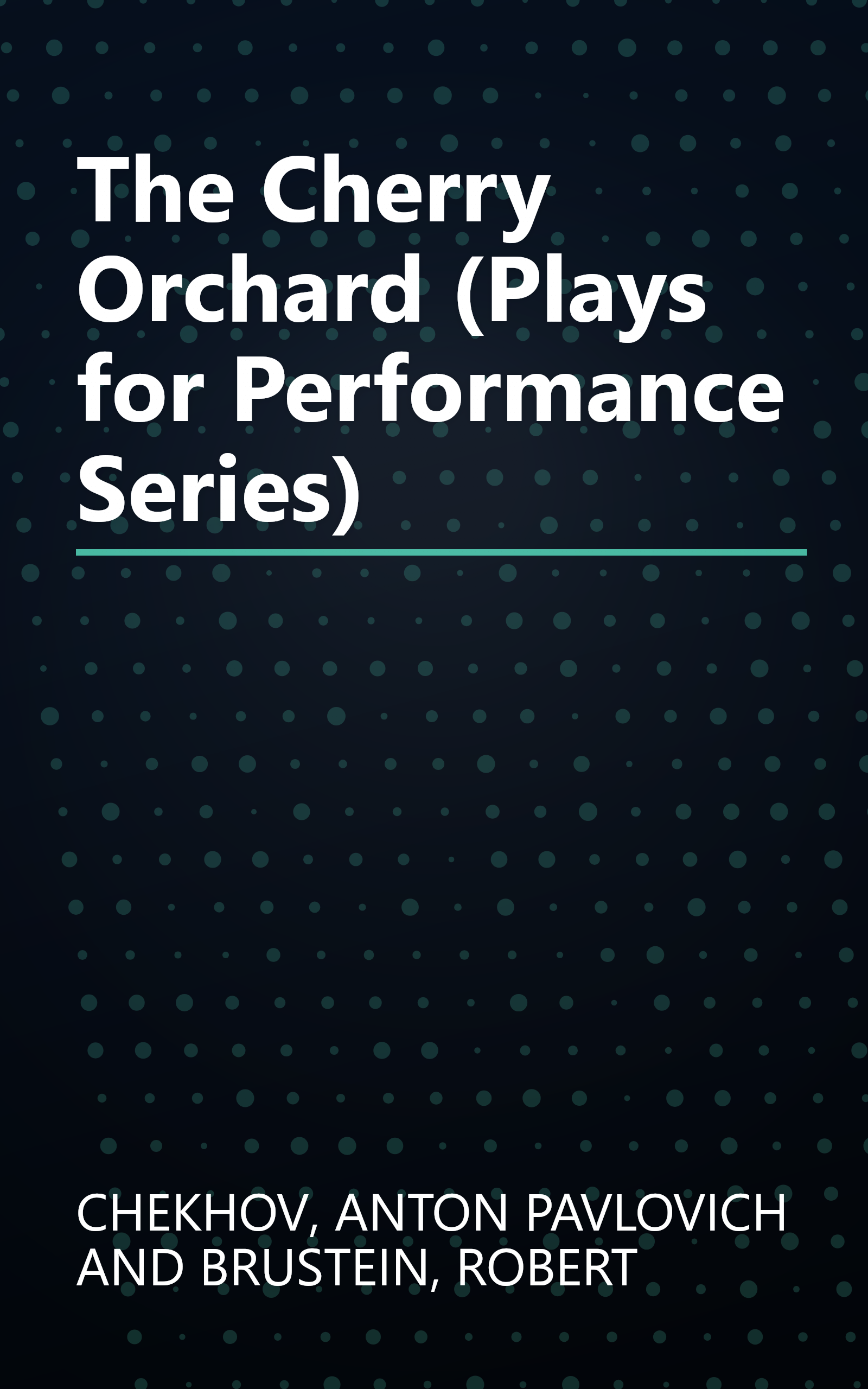 The Cherry Orchard (Plays for Performance Series)

CHEKHOV, ANTON PAVLOVICH AND BRUSTEIN, ROBERT